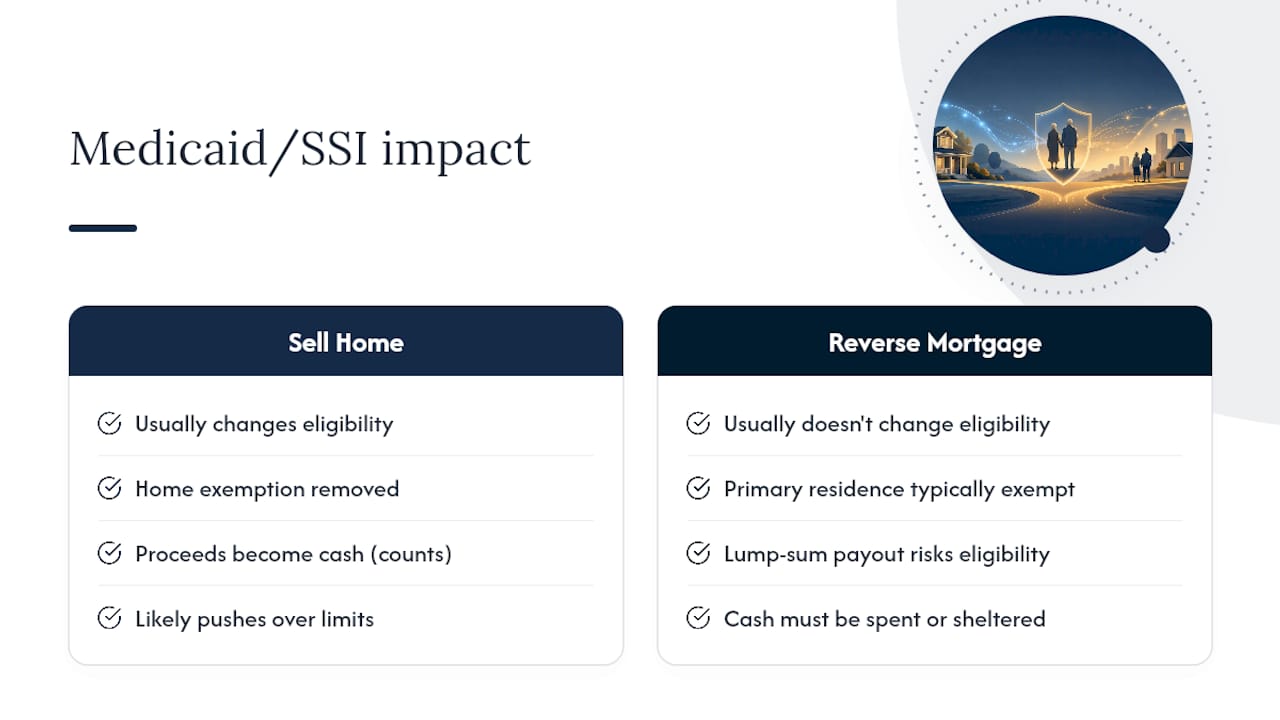 Medicaid/SSI impact

Sell Home

Usually changes eligibility

Home exemption removed

Proceeds become cash (counts)

Likely pushes over limits

Reverse Mortgage

Usually doesn't change eligibility

Primary residence typically exempt

Lump-sum payout risks eligibility

Cash must be spent or sheltered